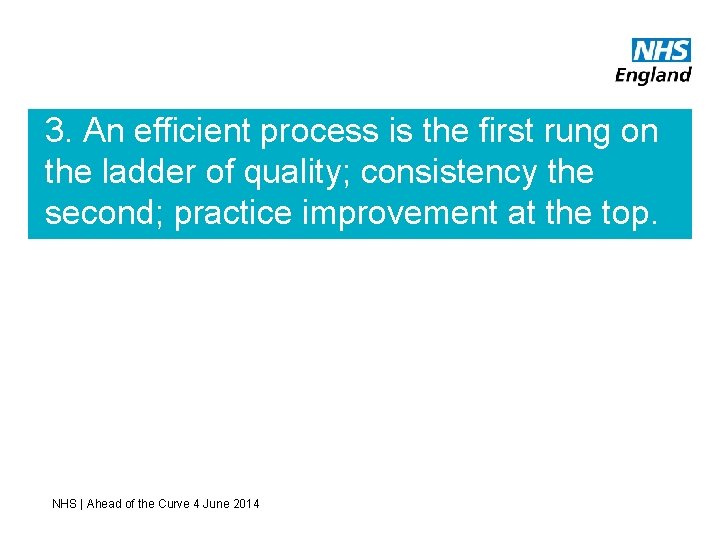 NHS
England

3. An efficient process is the first rung on the ladder of quality; consistency the second; practice improvement at the top.

NHS | Ahead of the Curve 4 June 2014